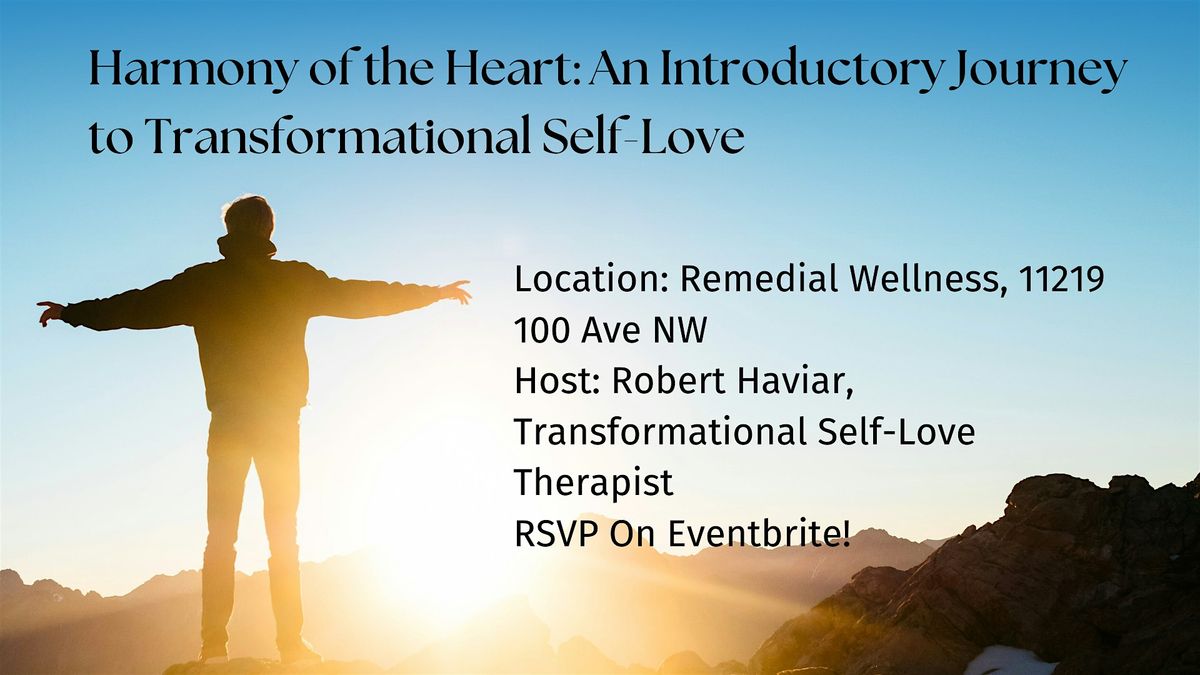 Harmony of the Heart: An Introductory Journey to Transformational Self-Love

Location: Remedial Wellness, 11219 100 Ave NW
Host: Robert Haviar, Transformational Self-Love Therapist
RSVP On Eventbrite!